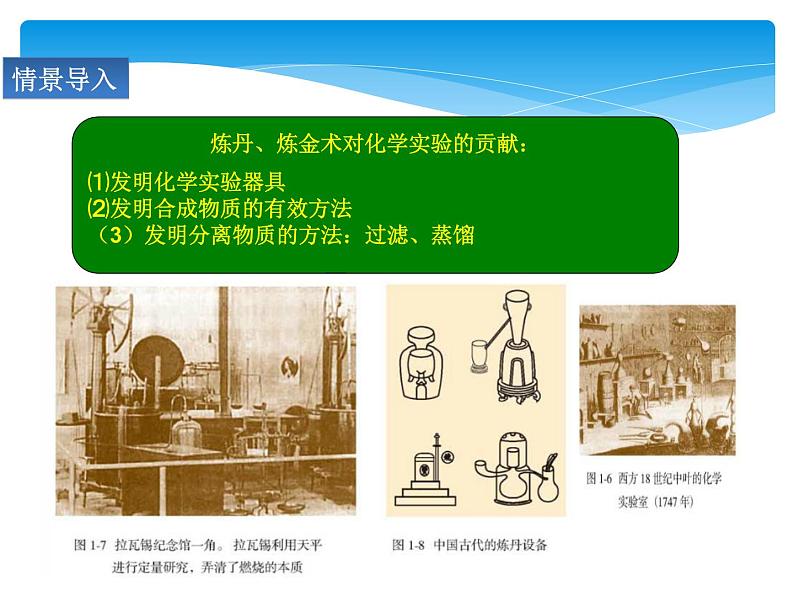 情景导入

炼丹、炼金术对化学实验的贡献：

⑴发明化学实验器具
⑵发明合成物质的有效方法
（3）发明分离物质的方法：过滤、蒸馏

图 1-7 拉瓦锡纪念馆一角。拉瓦锡利用天平进行定量研究，弄清了燃烧的本质

图 1-8 中国古代的炼丹设备

图 1-6 西方 18 世纪中叶的化学实验室（1747 年）